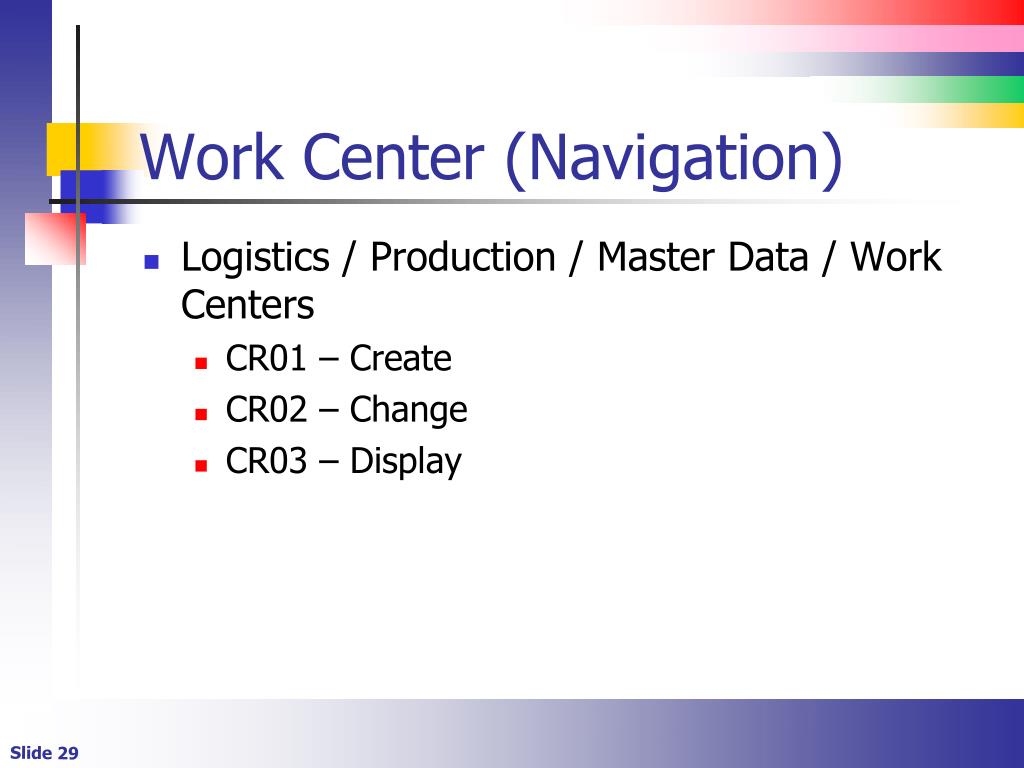 Work Center (Navigation)

Logistics / Production / Master Data / Work Centers

CR01 – Create

CR02 – Change

CR03 – Display

Slide 29